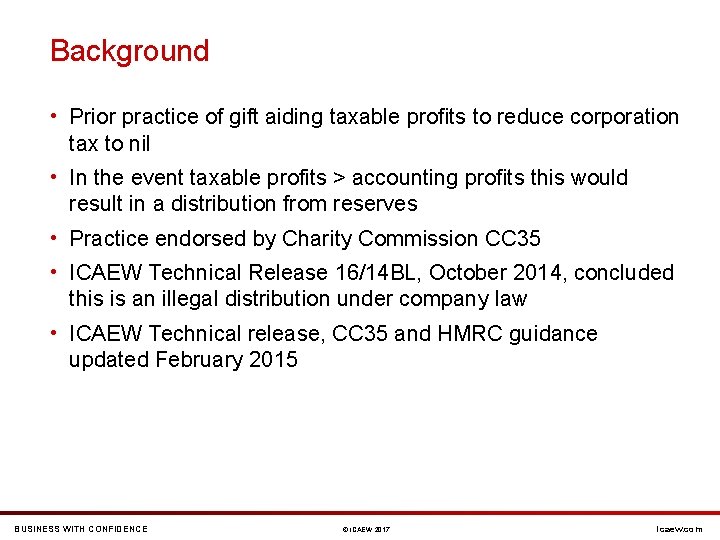 Background

• Prior practice of gift aiding taxable profits to reduce corporation tax to nil
• In the event taxable profits > accounting profits this would result in a distribution from reserves
• Practice endorsed by Charity Commission CC35
• ICAEW Technical Release 16/14BL, October 2014, concluded this is an illegal distribution under company law
• ICAEW Technical release, CC35 and HMRC guidance updated February 2015

BUSINESS WITH CONFIDENCE

© ICAEW 2017

icaew.com